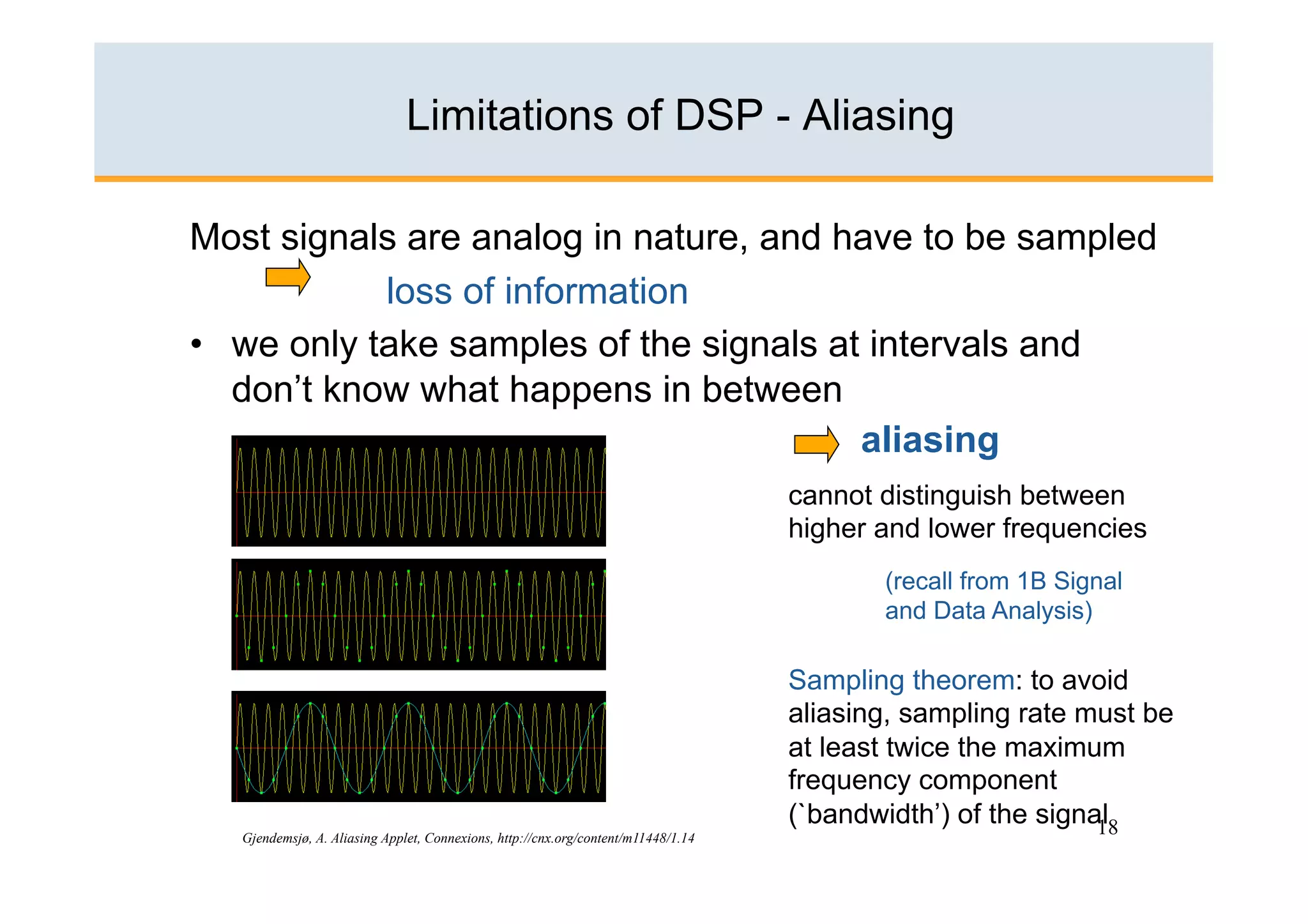 Limitations of DSP - Aliasing

Most signals are analog in nature, and have to be sampled

loss of information

• we only take samples of the signals at intervals and don't know what happens in between

aliasing

cannot distinguish between higher and lower frequencies

(recall from 1B Signal and Data Analysis)

Sampling theorem: to avoid aliasing, sampling rate must be at least twice the maximum frequency component (`bandwidth') of the signal

18

Gjendemsjø, A. Aliasing Applet, Connexions, http://cnx.org/content/m11448/1.14